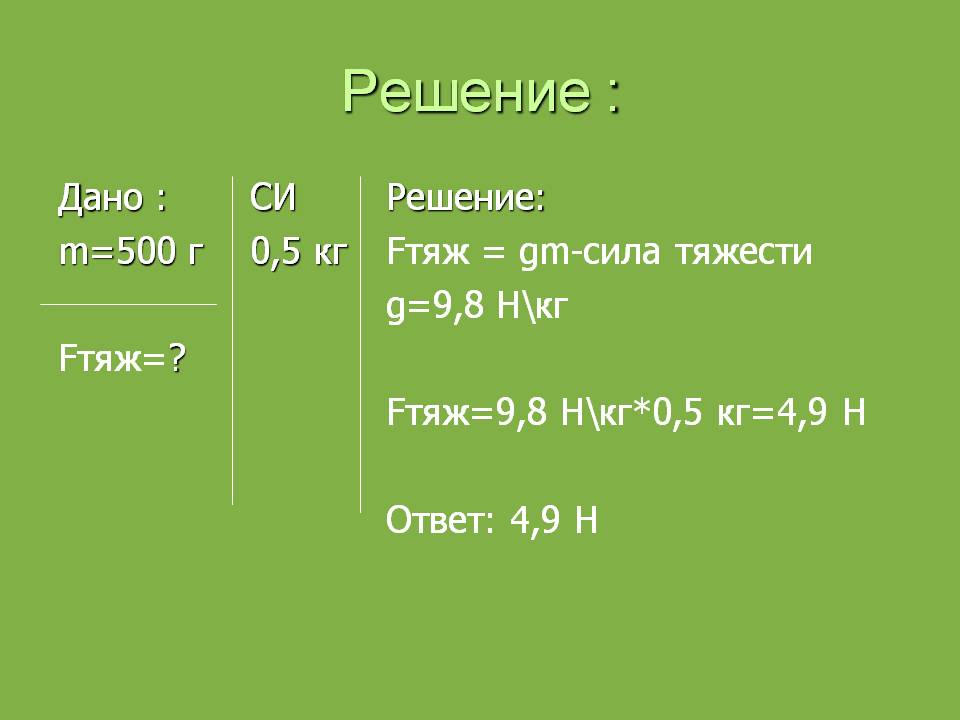 Решение :

Дано :
m=500 г

Fтяж=?

СИ
0,5 кг

Решение:
Fтяж = gm-сила тяжести
g=9,8 Н\кг

Fтяж=9,8 Н\кг*0,5 кг=4,9 Н

Ответ: 4,9 Н